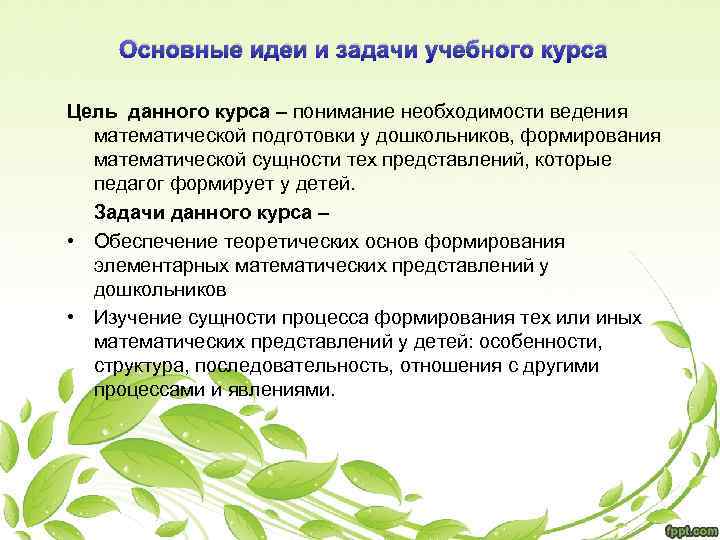 Основные идеи и задачи учебного курса

Цель данного курса – понимание необходимости ведения математической подготовки у дошкольников, формирования математической сущности тех представлений, которые педагог формирует у детей.

Задачи данного курса –

• Обеспечение теоретических основ формирования элементарных математических представлений у дошкольников

• Изучение сущности процесса формирования тех или иных математических представлений у детей: особенности, структура, последовательность, отношения с другими процессами и явлениями.

fppt.com